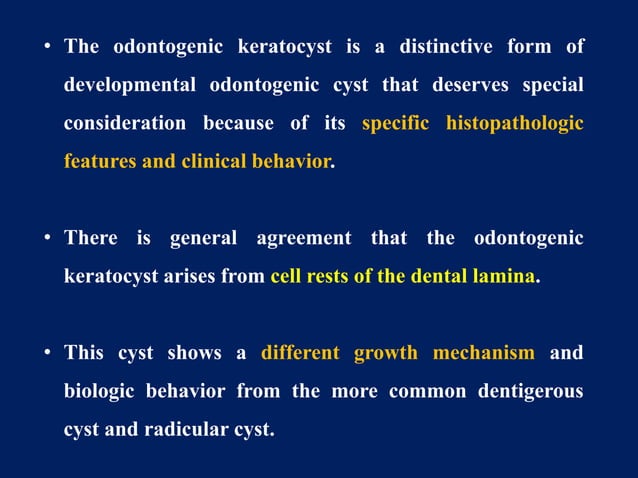 • The odontogenic keratocyst is a distinctive form of developmental odontogenic cyst that deserves special consideration because of its specific histopathologic features and clinical behavior.

• There is general agreement that the odontogenic keratocyst arises from cell rests of the dental lamina.

• This cyst shows a different growth mechanism and biologic behavior from the more common dentigerous cyst and radicular cyst.